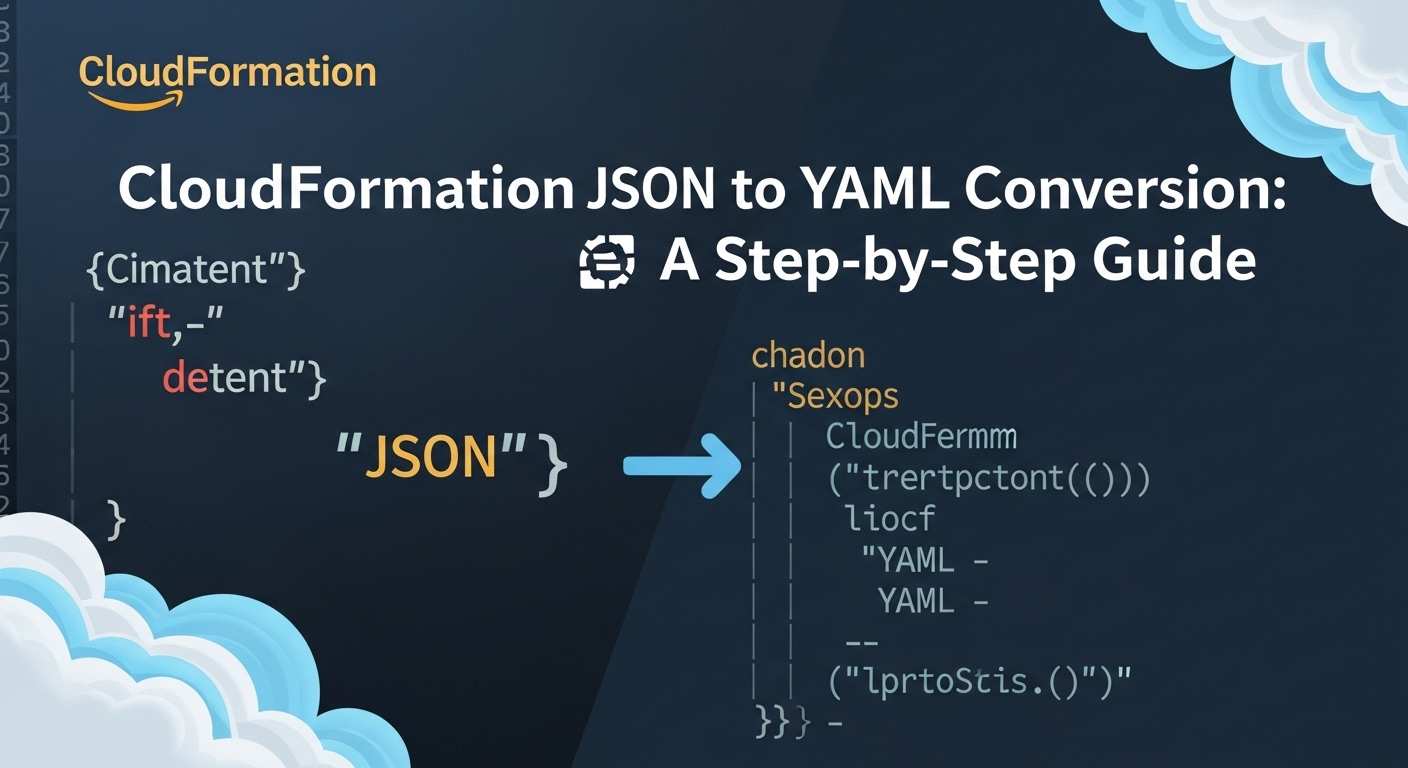 CloudFormation

CloudFormation JSON to YAML Conversion: A Step-by-Step Guide

{Cimatent"}
"ift,-"
detent"}
"JSON"}
}

chadon
"Sexops
CloudFermm
("trertpctont(()))
liocf
"YAML -
YAML -
--
("lprtoStis.()")"
}}} -